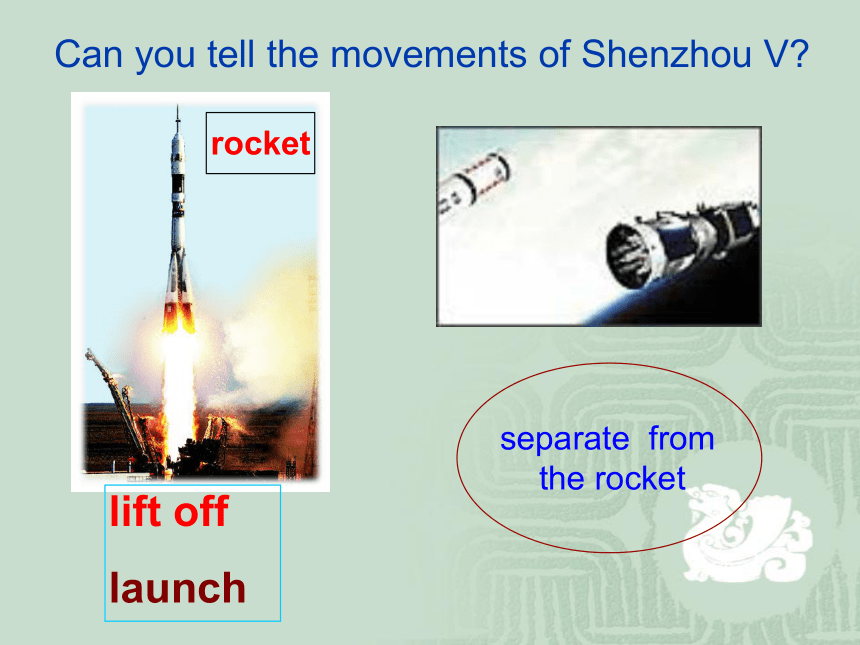 Can you tell the movements of Shenzhou V?

rocket

lift off

launch

separate from the rocket